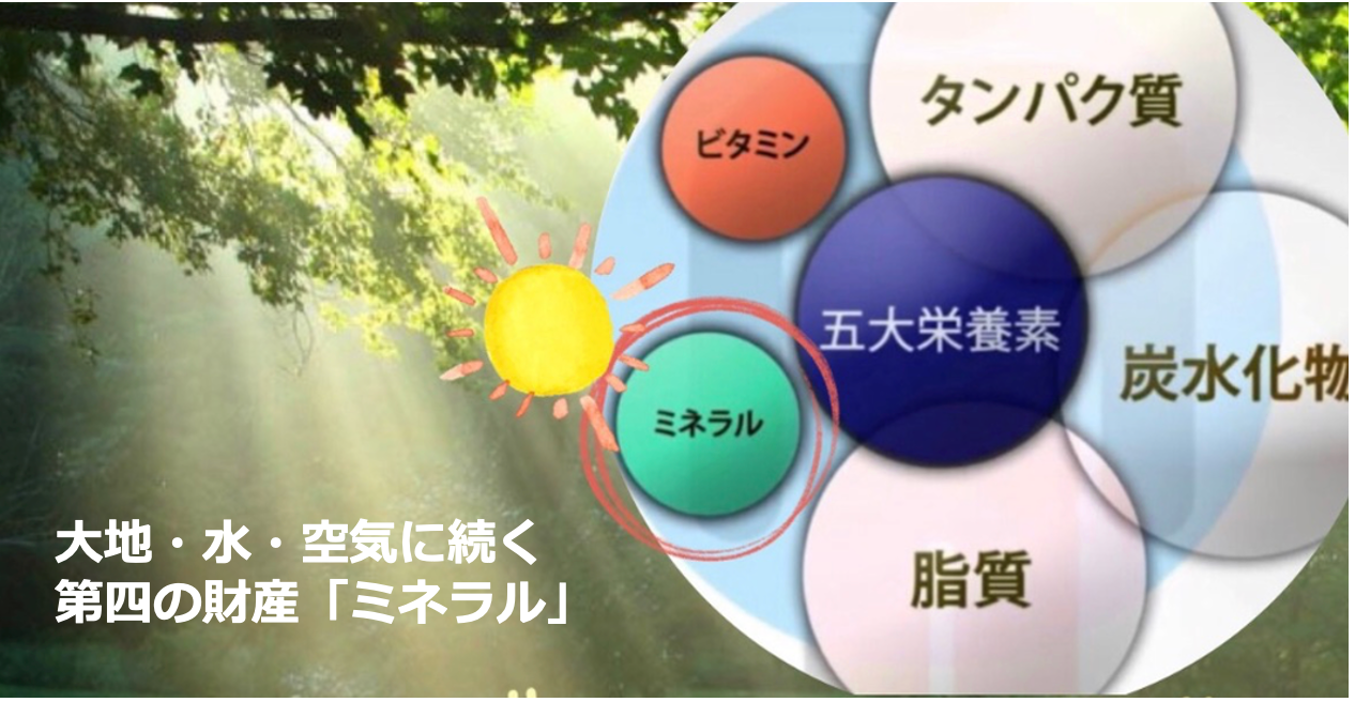 ビタミン

タンパク質

五大栄養素

炭水化物

ミネラル

脂質

大地・水・空気に続く
第四の財産「ミネラル」